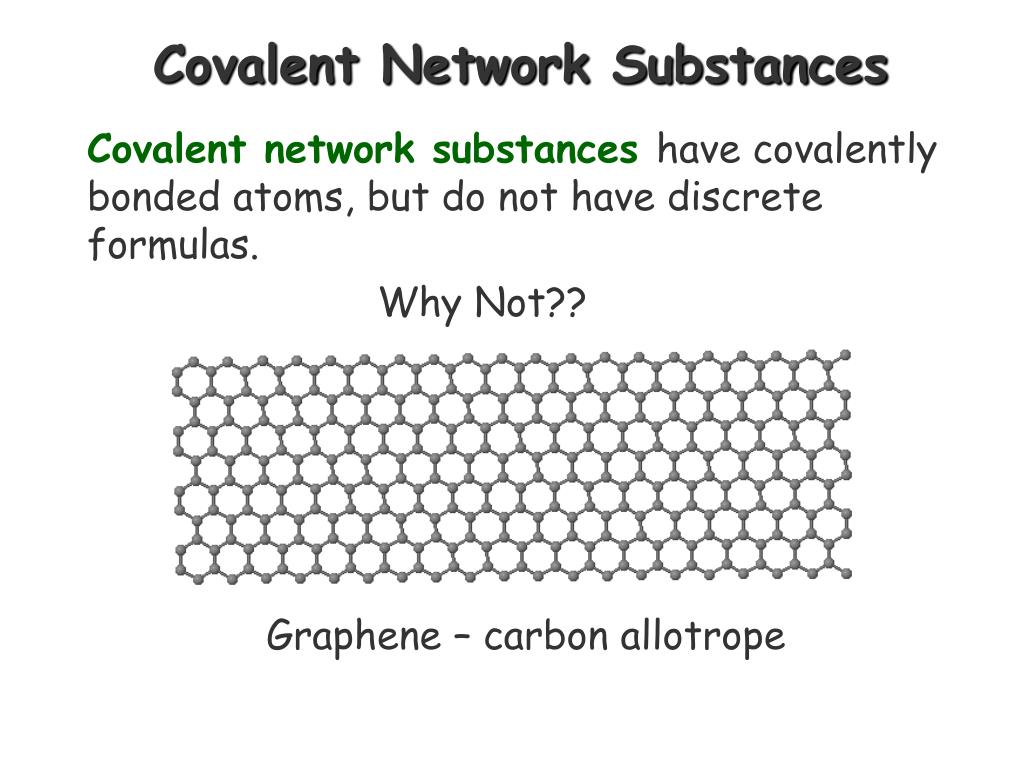 Covalent Network Substances

Covalent network substances have covalently bonded atoms, but do not have discrete formulas.

Why Not??

Graphene – carbon allotrope